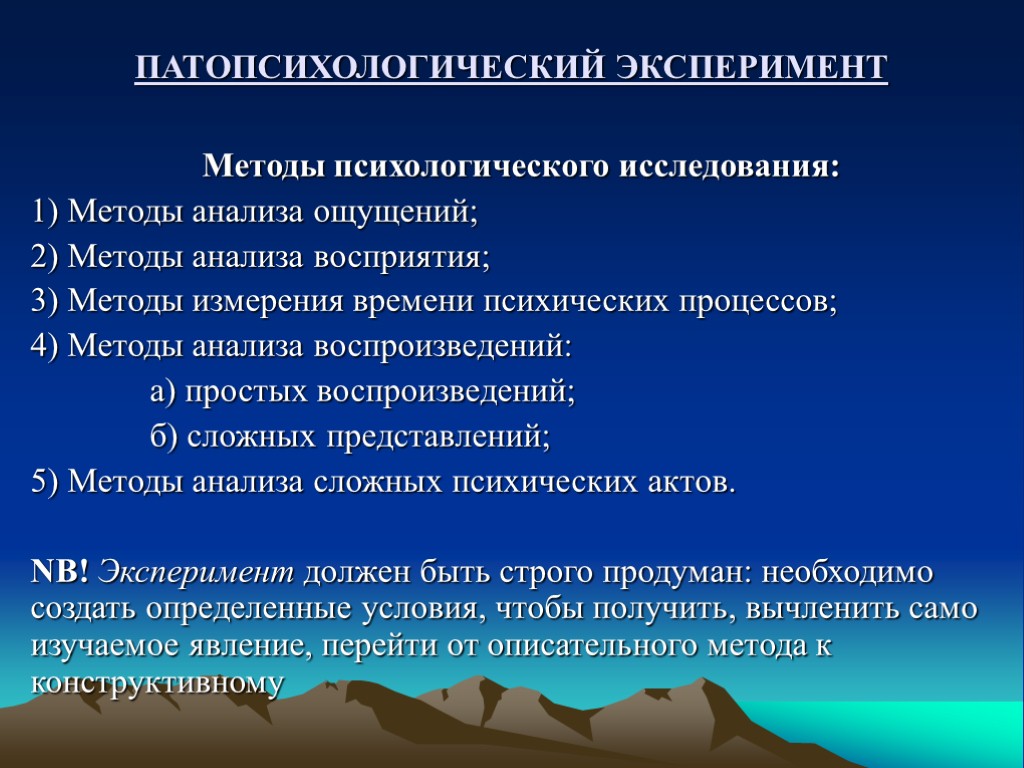 ПАТОПСИХОЛОГИЧЕСКИЙ ЭКСПЕРИМЕНТ

Методы психологического исследования:

1) Методы анализа ощущений;

2) Методы анализа восприятия;

3) Методы измерения времени психических процессов;

4) Методы анализа воспроизведений:

а) простых воспроизведений;

б) сложных представлений;

5) Методы анализа сложных психических актов.

NB! Эксперимент должен быть строго продуман: необходимо создать определенные условия, чтобы получить, вычленить само изучаемое явление, перейти от описательного метода к конструктивному